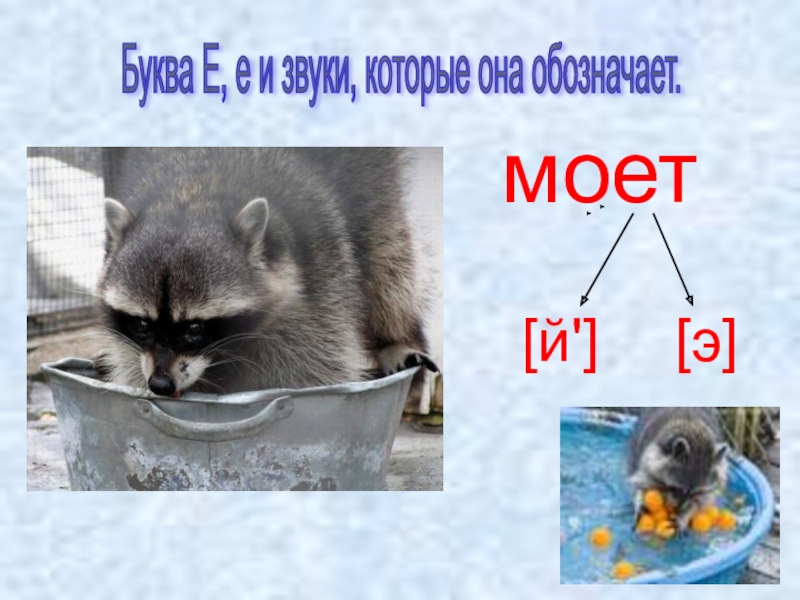 Буква Е, е и звуки, которые она обозначает.

моет

[й'] [э]